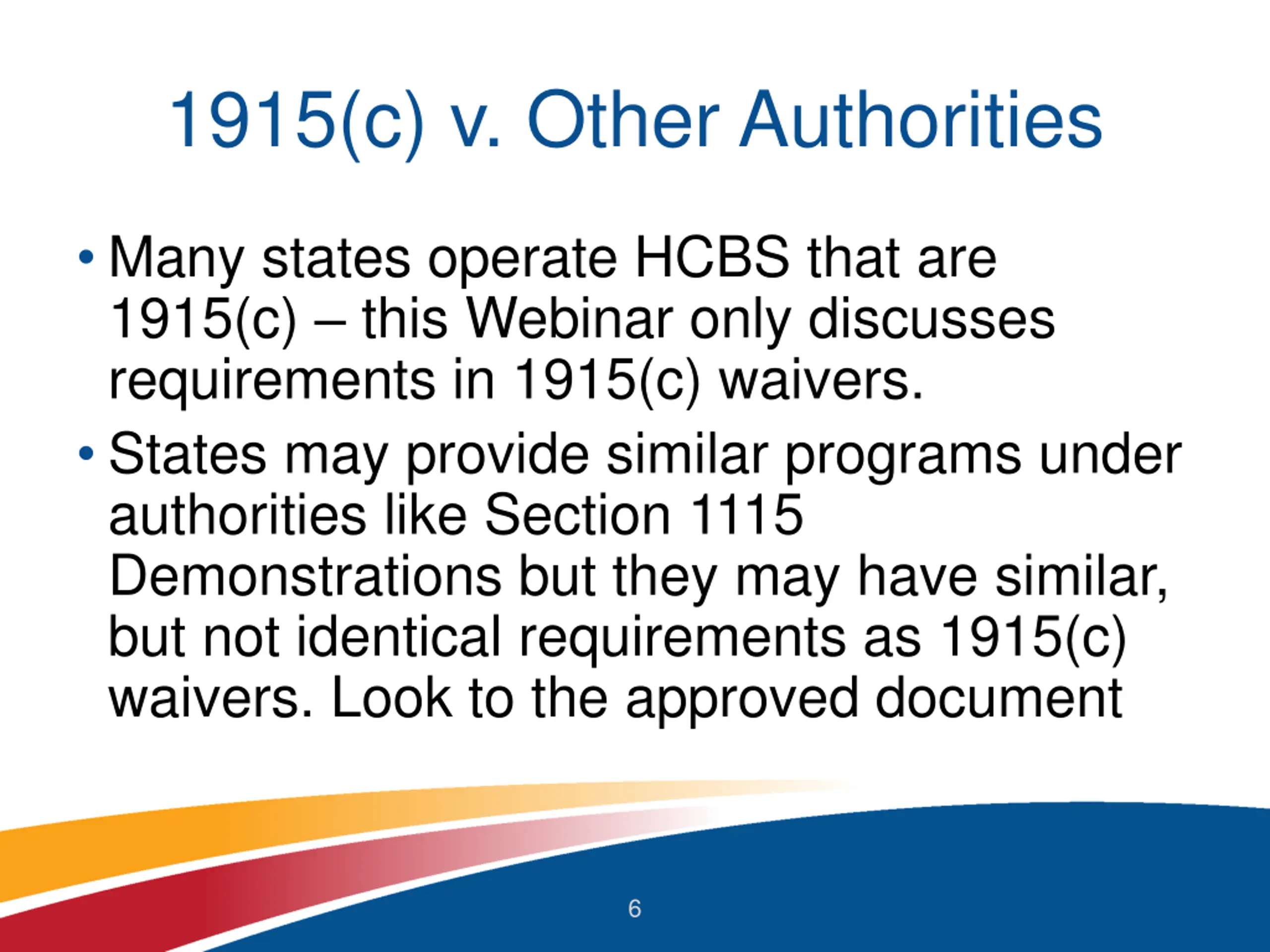 1915(c) v. Other Authorities

• Many states operate HCBS that are 1915(c) – this Webinar only discusses requirements in 1915(c) waivers.

• States may provide similar programs under authorities like Section 1115 Demonstrations but they may have similar, but not identical requirements as 1915(c) waivers. Look to the approved document

6